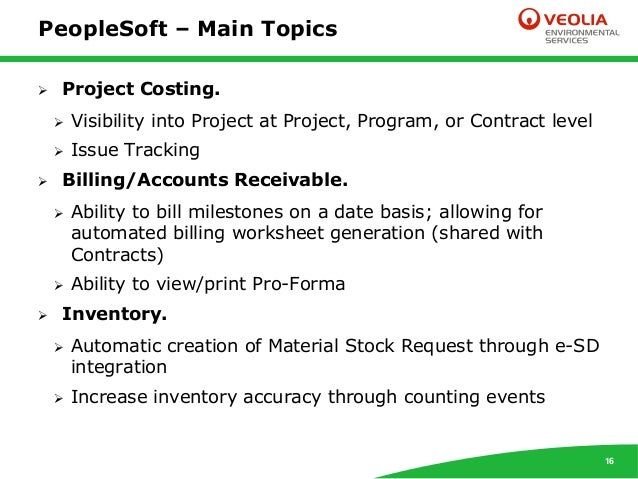 PeopleSoft – Main Topics

VEOLIA ENVIRONMENTAL SERVICES

➢ Project Costing.

➢ Visibility into Project at Project, Program, or Contract level

➢ Issue Tracking

➢ Billing/Accounts Receivable.

➢ Ability to bill milestones on a date basis; allowing for automated billing worksheet generation (shared with Contracts)

➢ Ability to view/print Pro-Forma

➢ Inventory.

➢ Automatic creation of Material Stock Request through e-SD integration

➢ Increase inventory accuracy through counting events

16